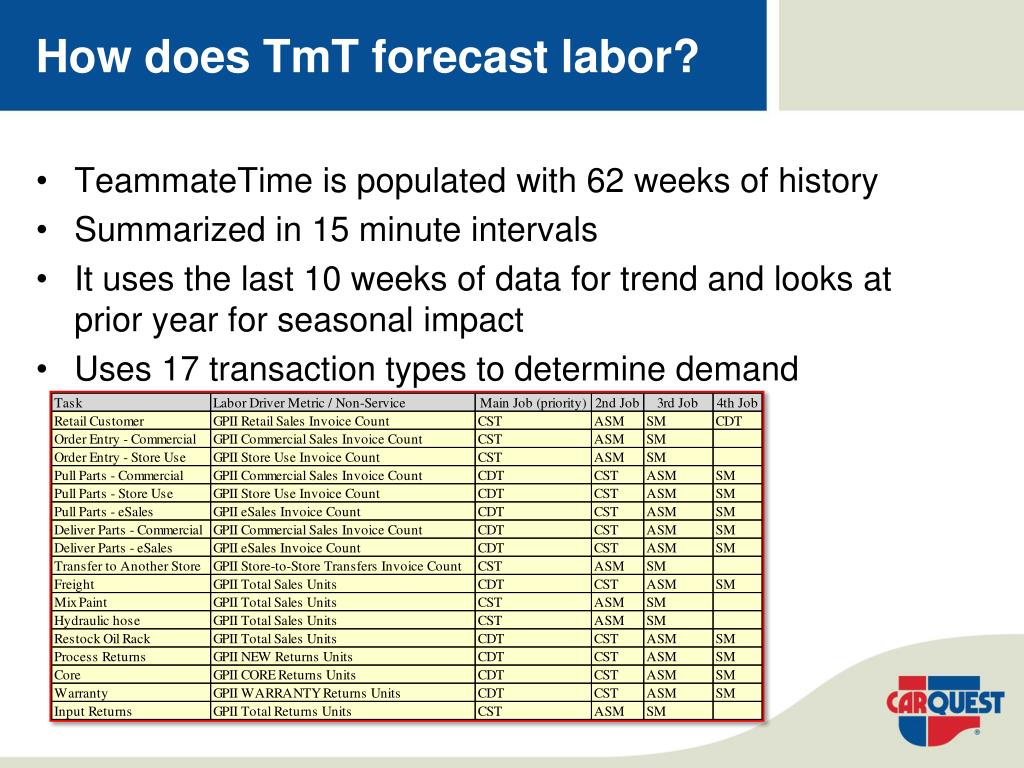 How does TmT forecast labor?

• TeammateTime is populated with 62 weeks of history
• Summarized in 15 minute intervals
• It uses the last 10 weeks of data for trend and looks at prior year for seasonal impact
• Uses 17 transaction types to determine demand

| Task | Labor Driver Metric / Non-Service | Main Job (priority) | 2nd Job | 3rd Job | 4th Job |
|---|---|---|---|---|---|
| Retail Customer | GPII Retail Sales Invoice Count | CST | ASM | SM | CDT |
| Order Entry - Commercial | GPII Commercial Sales Invoice Count | CST | ASM | SM | |
| Order Entry - Store Use | GPII Store Use Invoice Count | CST | ASM | SM | |
| Pull Parts - Commercial | GPII Commercial Sales Invoice Count | CDT | CST | ASM | SM |
| Pull Parts - Store Use | GPII Store Use Invoice Count | CDT | CST | ASM | SM |
| Pull Parts - eSales | GPII eSales Invoice Count | CDT | CST | ASM | SM |
| Deliver Parts - Commercial | GPII Commercial Sales Invoice Count | CDT | CST | ASM | SM |
| Deliver Parts - eSales | GPII eSales Invoice Count | CDT | CST | ASM | SM |
| Transfer to Another Store | GPII Store-to-Store Transfers Invoice Count | CST | ASM | SM | |
| Freight | GPII Total Sales Units | CDT | CST | ASM | SM |
| Mix Paint | GPII Total Sales Units | CST | ASM | SM | |
| Hydraulic hose | GPII Total Sales Units | CST | ASM | SM | |
| Restock Oil Rack | GPII Total Sales Units | CDT | CST | ASM | SM |
| Process Returns | GPII NEW Returns Units | CDT | CST | ASM | SM |
| Core | GPII CORE Returns Units | CDT | CST | ASM | SM |
| Warranty | GPII WARRANTY Returns Units | CDT | CST | ASM | SM |
| Input Returns | GPII Total Returns Units | CST | ASM | SM | |

CARQUEST